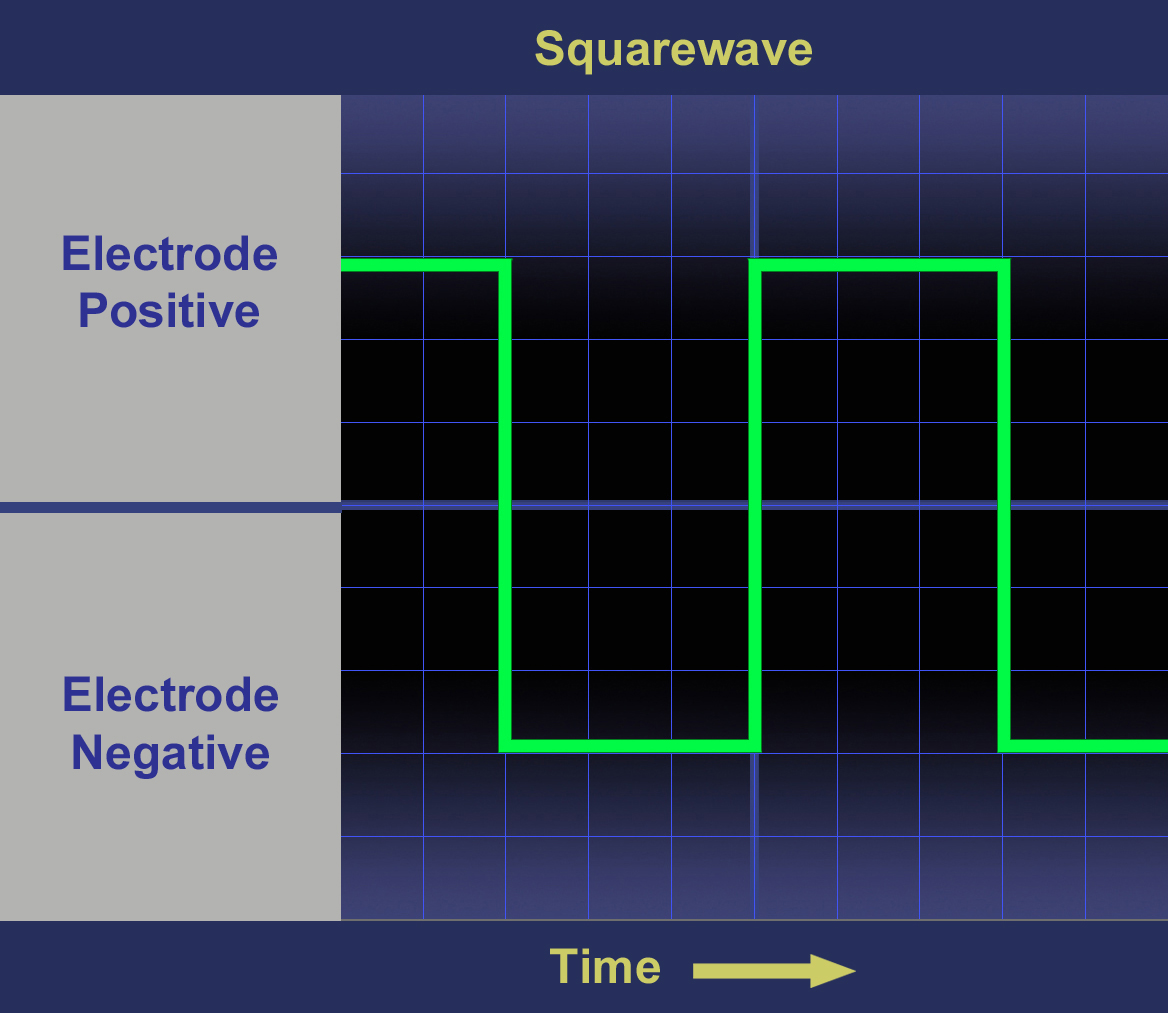 Squarewave

Electrode Positive

Electrode Negative

Time